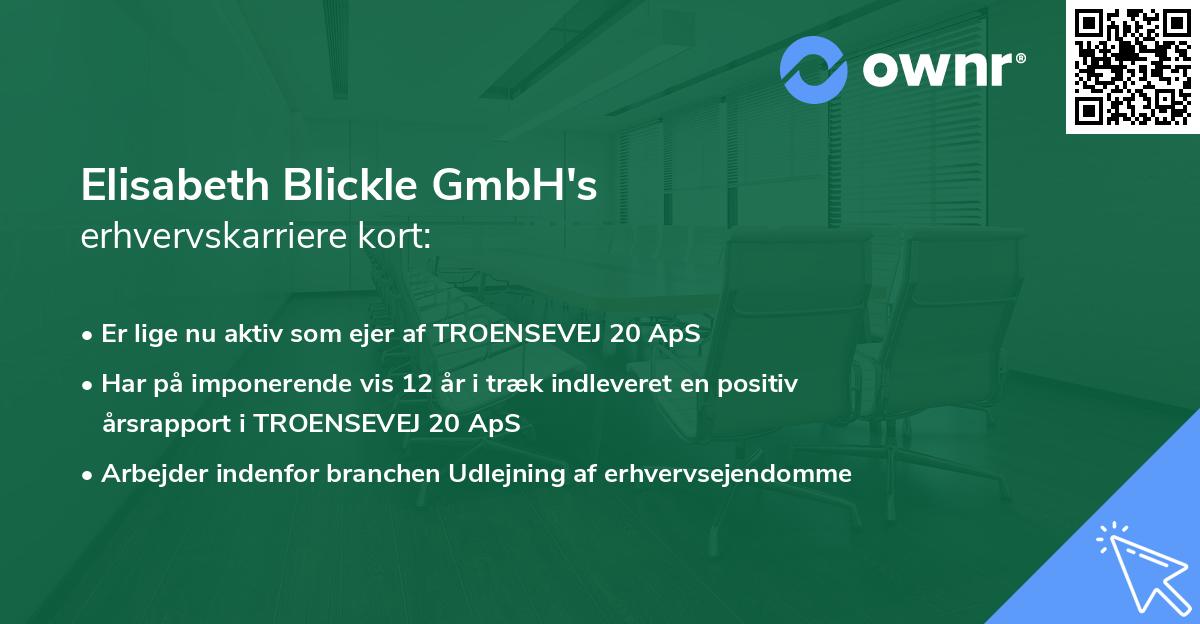 ownr®

Elisabeth Blickle GmbH's
erhvervskarriere kort:

• Er lige nu aktiv som ejer af TROENSEVEJ 20 ApS
• Har på imponerende vis 12 år i træk indleveret en positiv årsrapport i TROENSEVEJ 20 ApS
• Arbejder indenfor branchen Udlejning af erhvervsejendomme